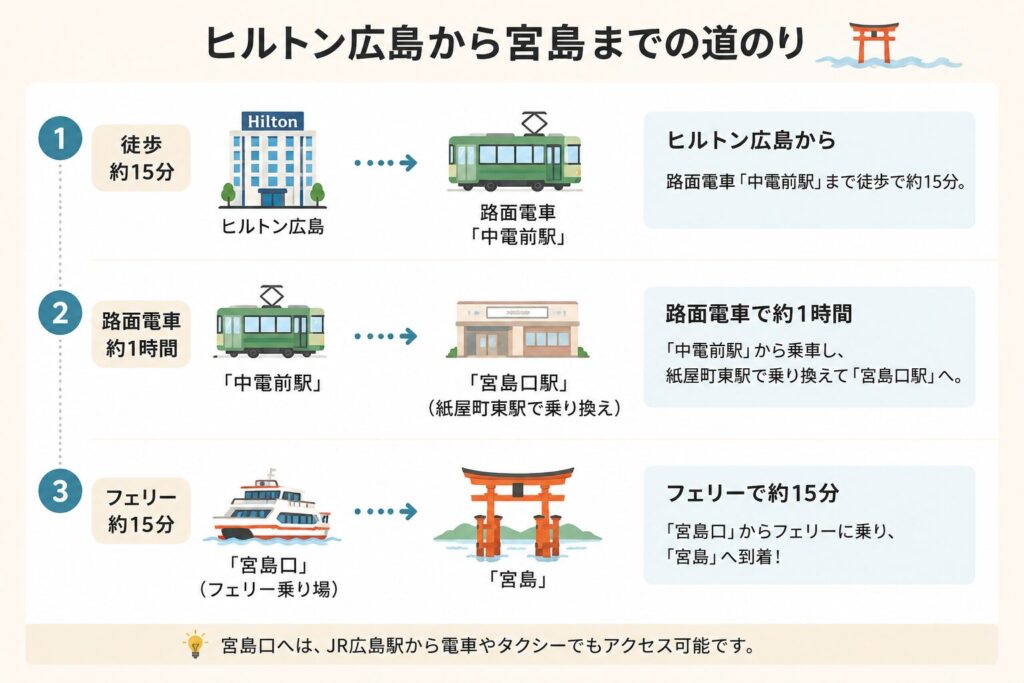 ヒルトン広島から宮島までの道のり

1

徒歩
約15分

Hilton

ヒルトン広島

路面電車
「中電前駅」

ヒルトン広島から

路面電車「中電前駅」まで徒歩で約15分。

2

路面電車
約1時間

「中電前駅」

「宮島口駅」
（紙屋町東駅で乗り換え）

路面電車で約1時間

「中電前駅」から乗車し、紙屋町東駅で乗り換えて「宮島口駅」へ。

3

フェリー
約15分

「宮島口」
（フェリー乗り場）

「宮島」

フェリーで約15分

「宮島口」からフェリーに乗り、「宮島」へ到着！

宮島口へは、JR広島駅から電車やタクシーでもアクセス可能です。